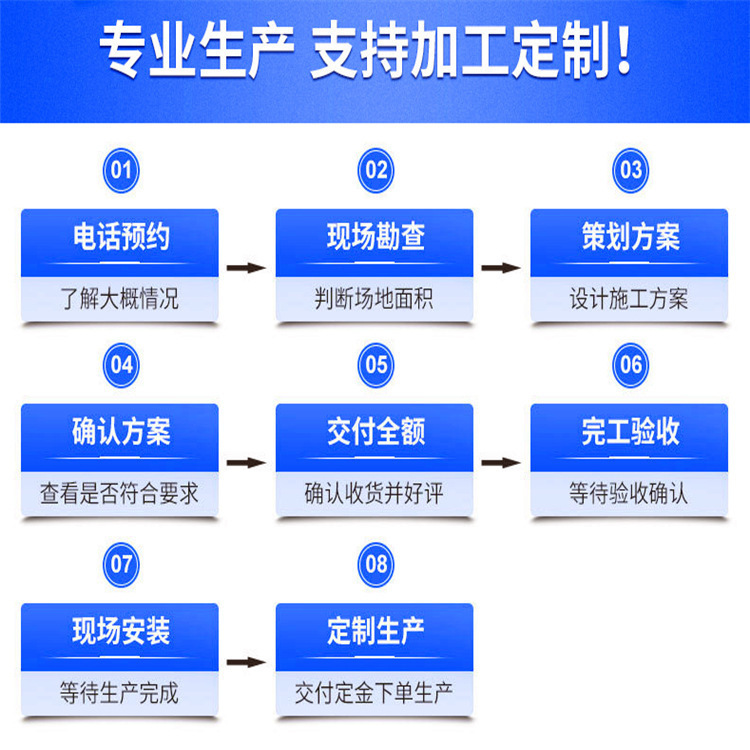 专业生产 支持加工定制!

01
电话预约
了解大概情况

02
现场勘查
判断场地面积

03
策划方案
设计施工方案

04
确认方案
查看是否符合要求

05
交付全额
确认收货并好评

06
完工验收
等待验收确认

07
现场安装
等待生产完成

08
定制生产
交付定金下单生产